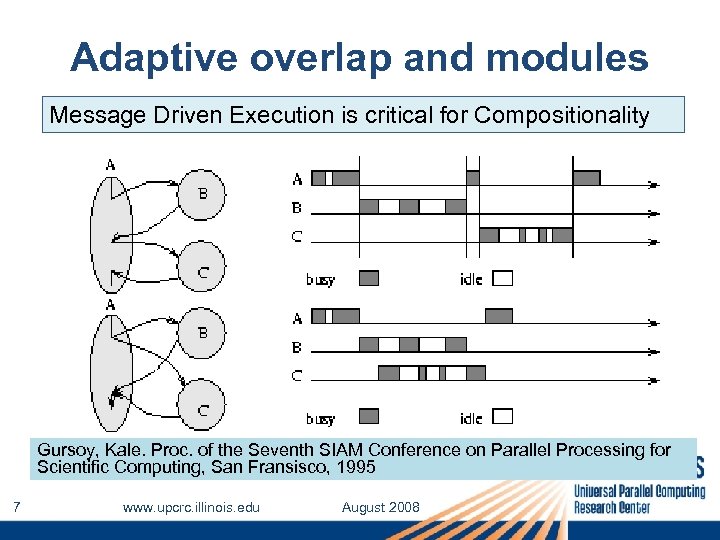 Adaptive overlap and modules

Message Driven Execution is critical for Compositionality

A

B

C

A

B

C

busy

idle

A

B

C

A

B

C

busy

idle

Gursoy, Kale. Proc. of the Seventh SIAM Conference on Parallel Processing for Scientific Computing, San Fransisco, 1995

7 www.upcrc.illinois.edu August 2008

Universal Parallel Computing Research Center